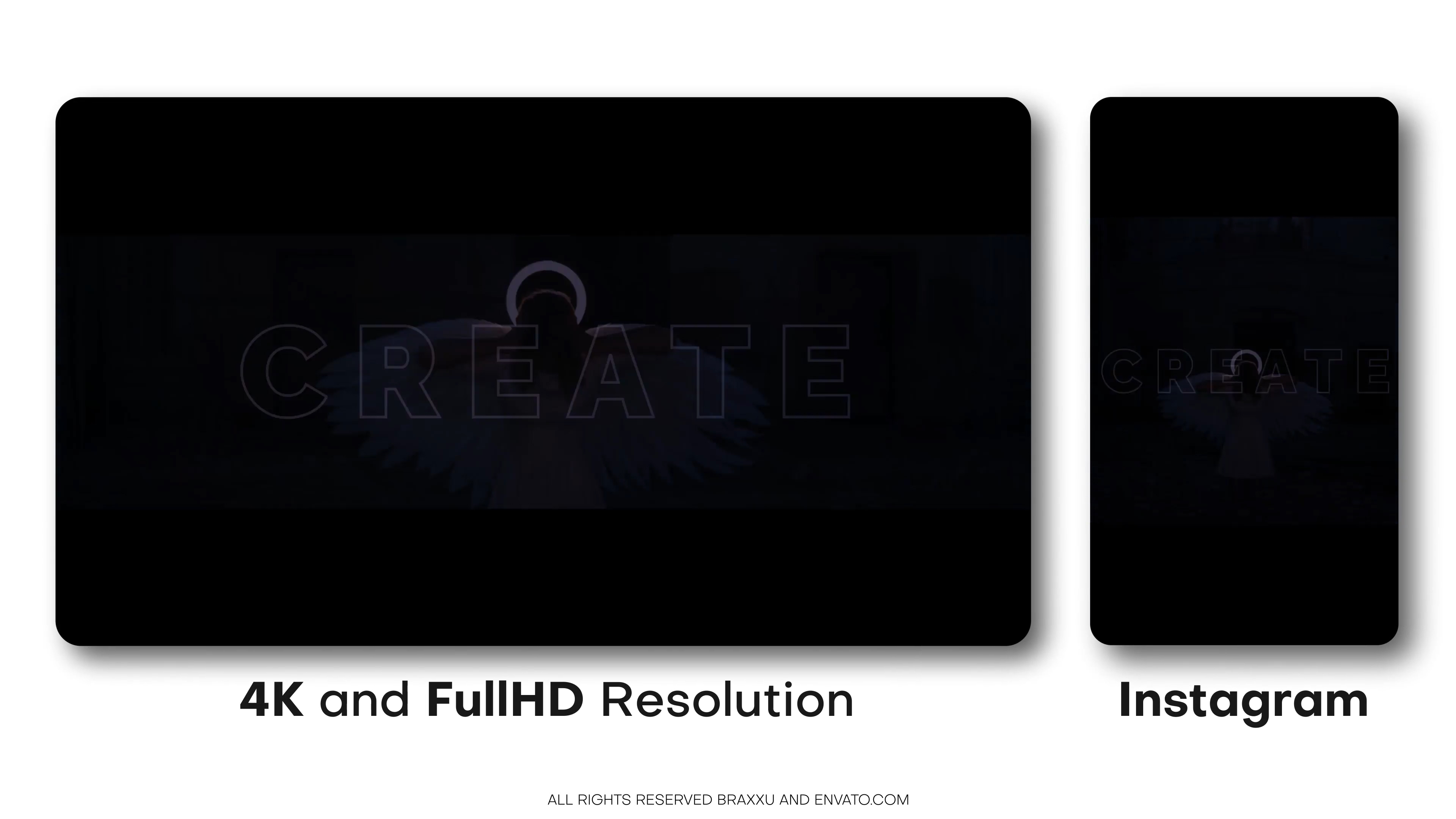 CREATE

CREATE

4K and FullHD Resolution

Instagram

ALL RIGHTS RESERVED BRAXXU AND ENVATO.COM